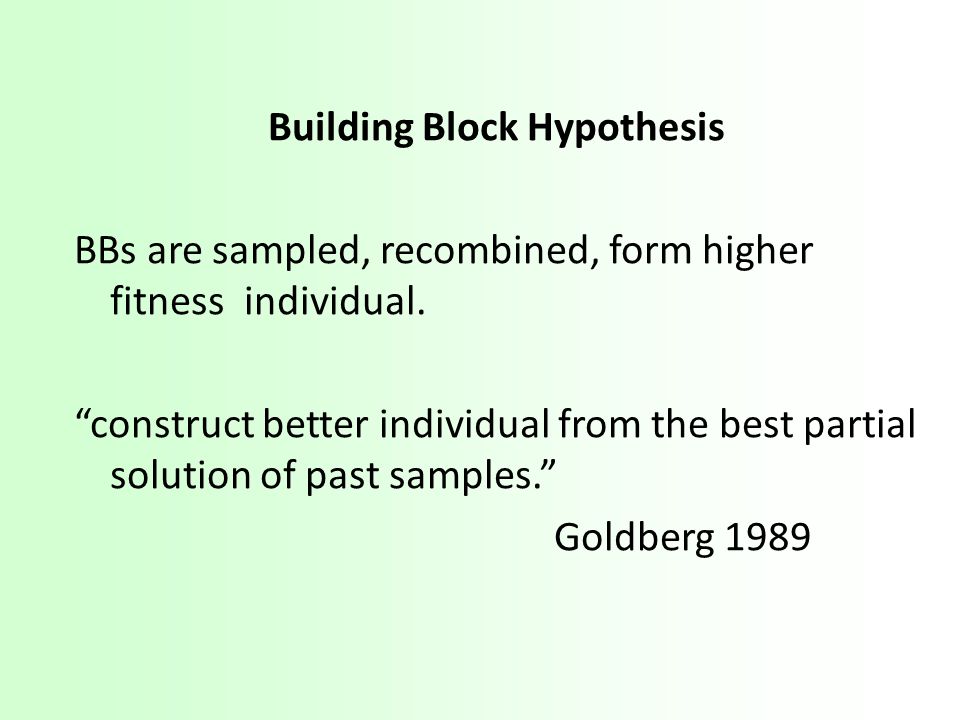 Building Block Hypothesis

BBs are sampled, recombined, form higher fitness individual.

“construct better individual from the best partial solution of past samples.”

Goldberg 1989